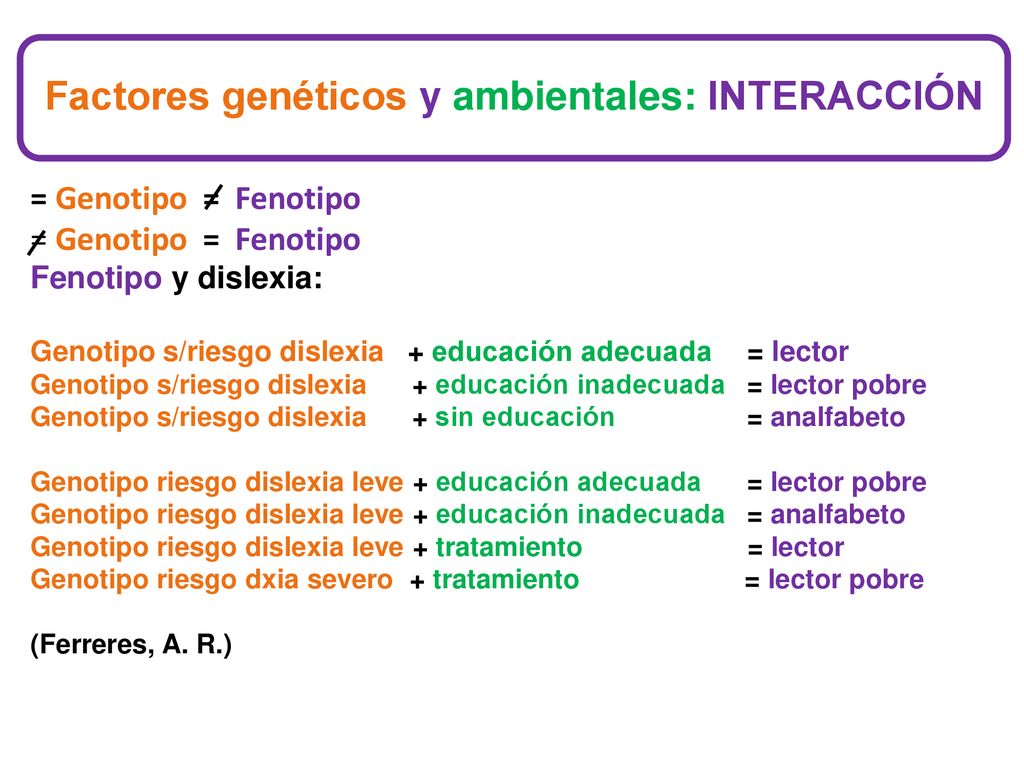 Factores genéticos y ambientales: INTERACCIÓN

= Genotipo $\neq$ Fenotipo
$\neq$ Genotipo = Fenotipo
Fenotipo y dislexia:

Genotipo s/riesgo dislexia + educación adecuada = lector
Genotipo s/riesgo dislexia + educación inadecuada = lector pobre
Genotipo s/riesgo dislexia + sin educación = analfabeto

Genotipo riesgo dislexia leve + educación adecuada = lector pobre
Genotipo riesgo dislexia leve + educación inadecuada = analfabeto
Genotipo riesgo dislexia leve + tratamiento = lector
Genotipo riesgo dxia severo + tratamiento = lector pobre

(Ferreres, A. R.)